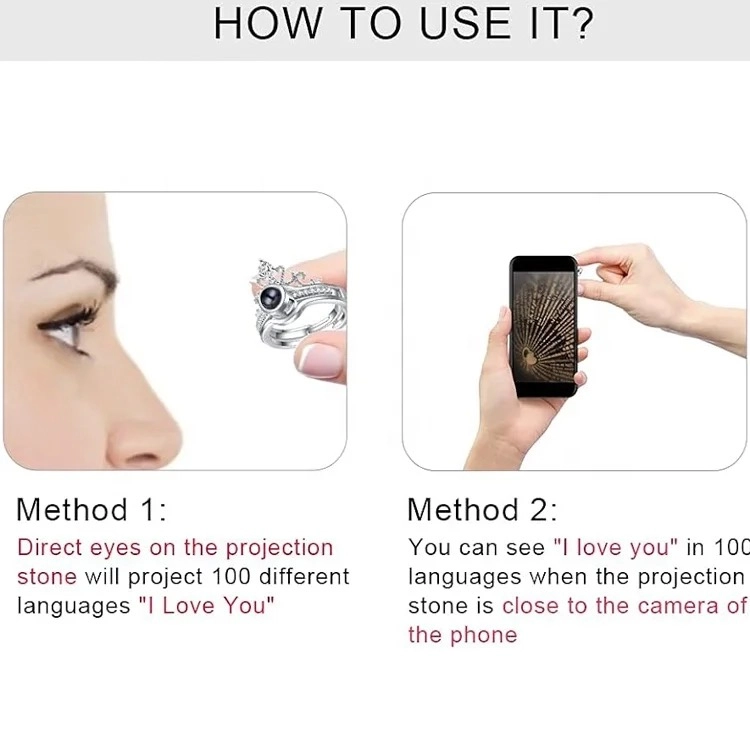 HOW TO USE IT?

Method 1:
Direct eyes on the projection stone will project 100 different languages "I Love You"

Method 2:
You can see "I love you" in 100 languages when the projection stone is close to the camera of the phone